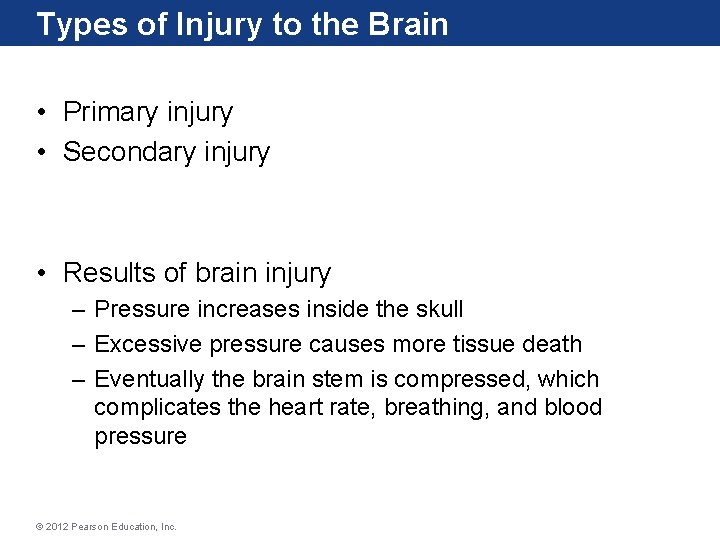 Types of Injury to the Brain

• Primary injury
• Secondary injury

• Results of brain injury
– Pressure increases inside the skull
– Excessive pressure causes more tissue death
– Eventually the brain stem is compressed, which complicates the heart rate, breathing, and blood pressure

© 2012 Pearson Education, Inc.